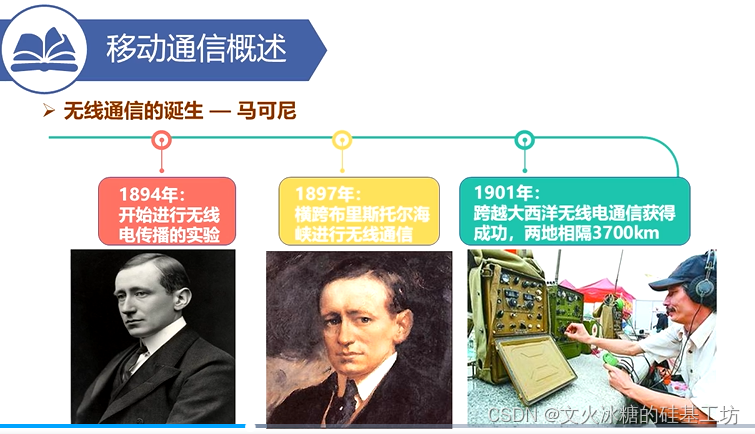 移动通信概述

➢ 无线通信的诞生 — 马可尼

1894年：
开始进行无线电传播的实验

1897年：
横跨布里斯托尔海峡进行无线通信

1901年：
跨越大西洋无线电通信获得成功，两地相隔3700km

CSDN @文火冰糖的硅基工坊